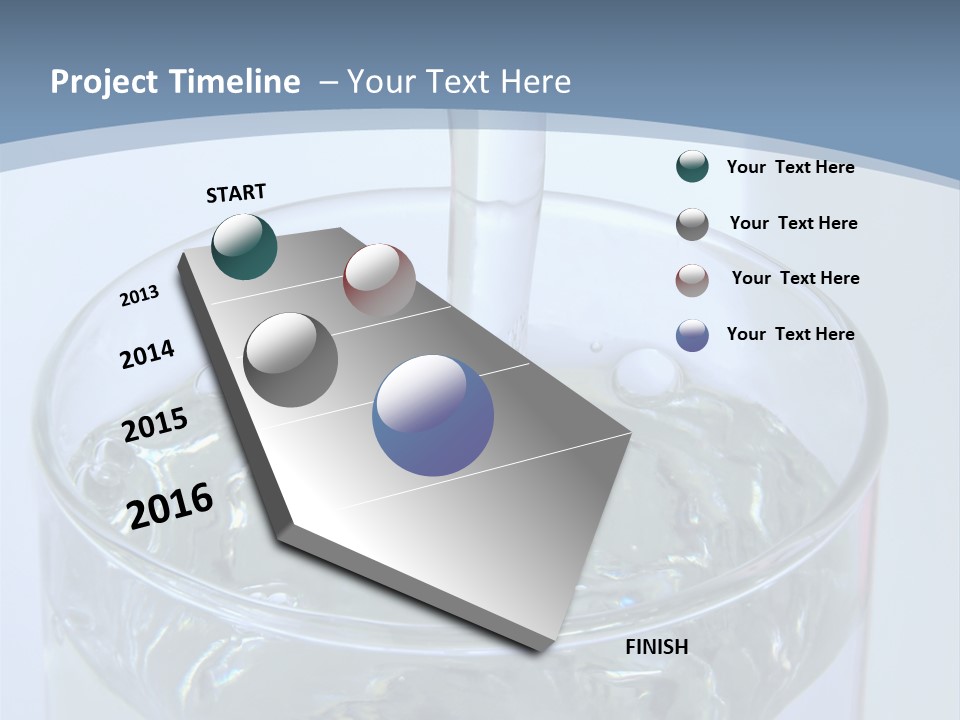 Project Timeline – Your Text Here

START

2013

2014

2015

2016

FINISH

Your Text Here

Your Text Here

Your Text Here

Your Text Here